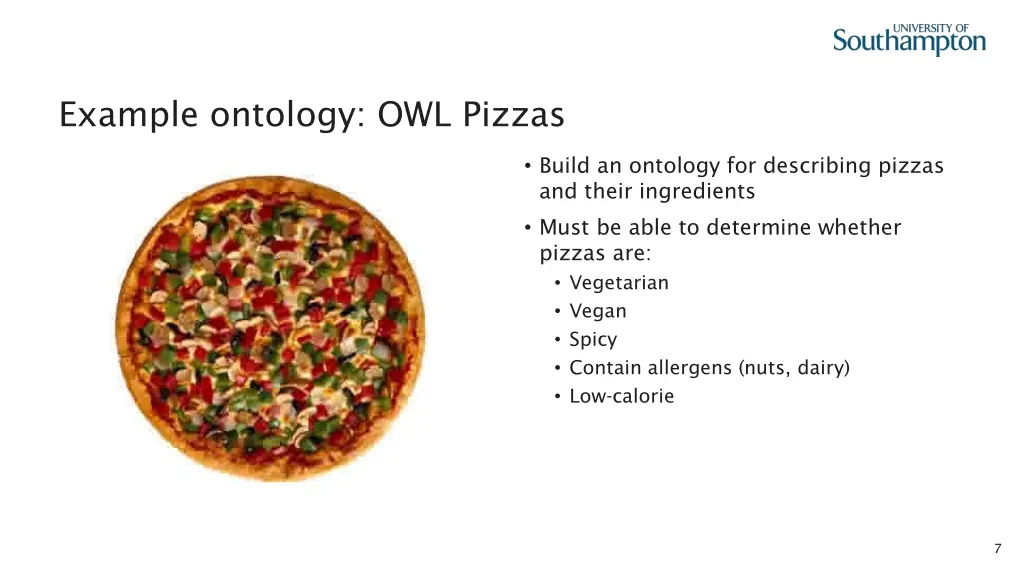 UNIVERSITY OF
Southampton

Example ontology: OWL Pizzas

• Build an ontology for describing pizzas and their ingredients
• Must be able to determine whether pizzas are:
  • Vegetarian
  • Vegan
  • Spicy
  • Contain allergens (nuts, dairy)
  • Low-calorie

7